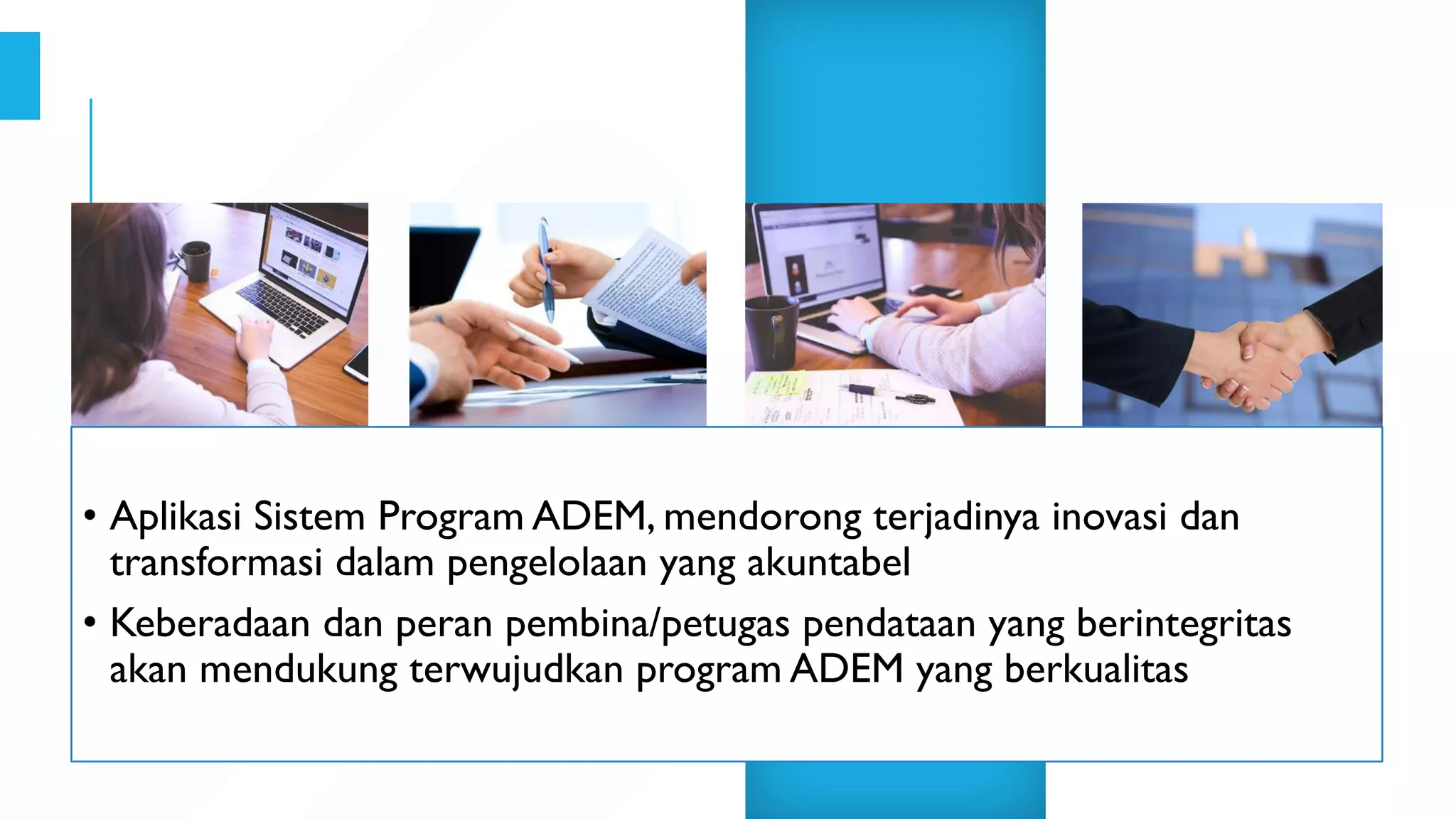 • Aplikasi Sistem Program ADEM, mendorong terjadinya inovasi dan transformasi dalam pengelolaan yang akuntabel

• Keberadaan dan peran pembina/petugas pendataan yang berintegritas akan mendukung terwujudkan program ADEM yang berkualitas